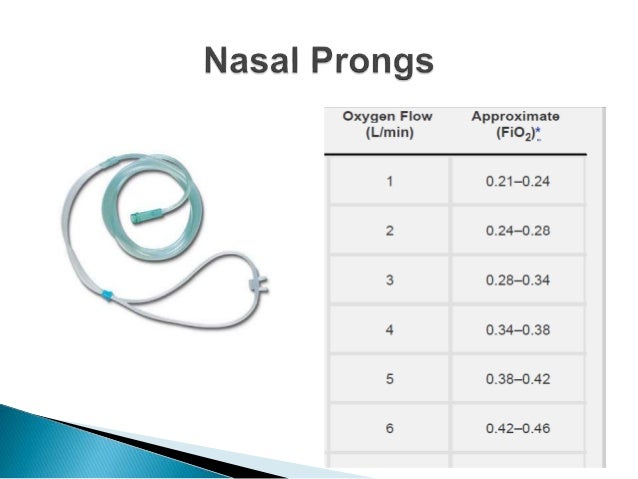 Nasal Prongs

| Oxygen Flow (L/min) | Approximate ($FiO_2$)* |
|---|---|
| 1 | 0.21–0.24 |
| 2 | 0.24–0.28 |
| 3 | 0.28–0.34 |
| 4 | 0.34–0.38 |
| 5 | 0.38–0.42 |
| 6 | 0.42–0.46 |